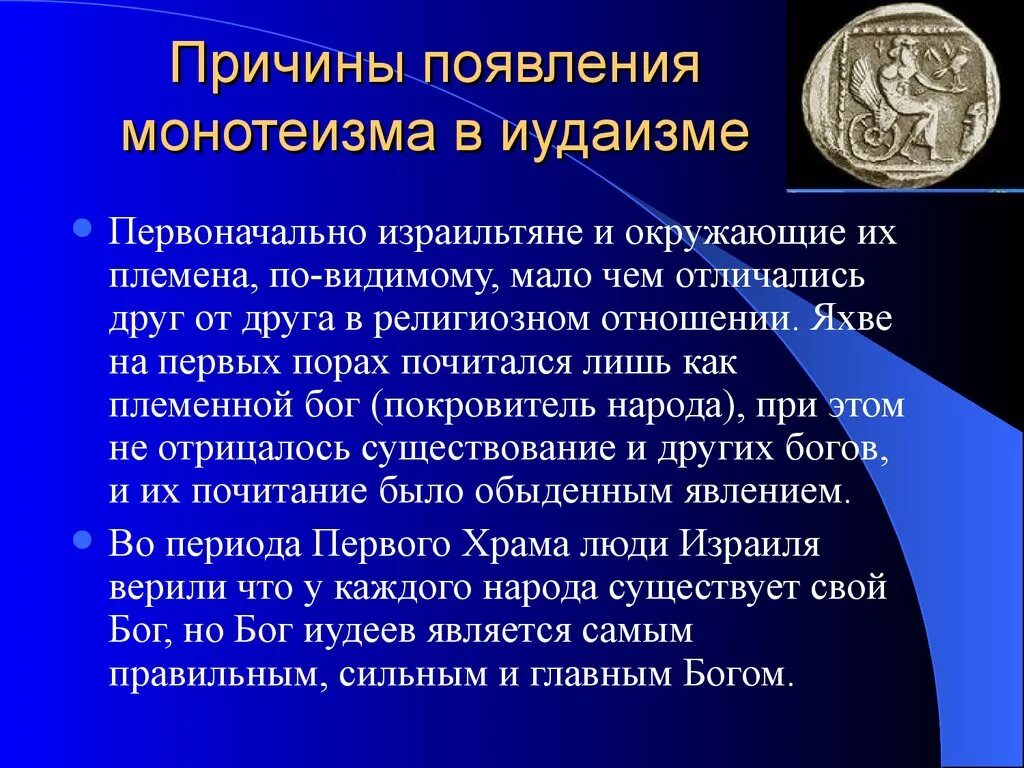 Причины появления монотеизма в иудаизме

Первоначально израильтяне и окружающие их племена, по-видимому, мало чем отличались друг от друга в религиозном отношении. Яхве на первых порах почитался лишь как племенной бог (покровитель народа), при этом не отрицалось существование и других богов, и их почитание было обыденным явлением.

Во периода Первого Храма люди Израиля верили что у каждого народа существует свой Бог, но Бог иудеев является самым правильным, сильным и главным Богом.